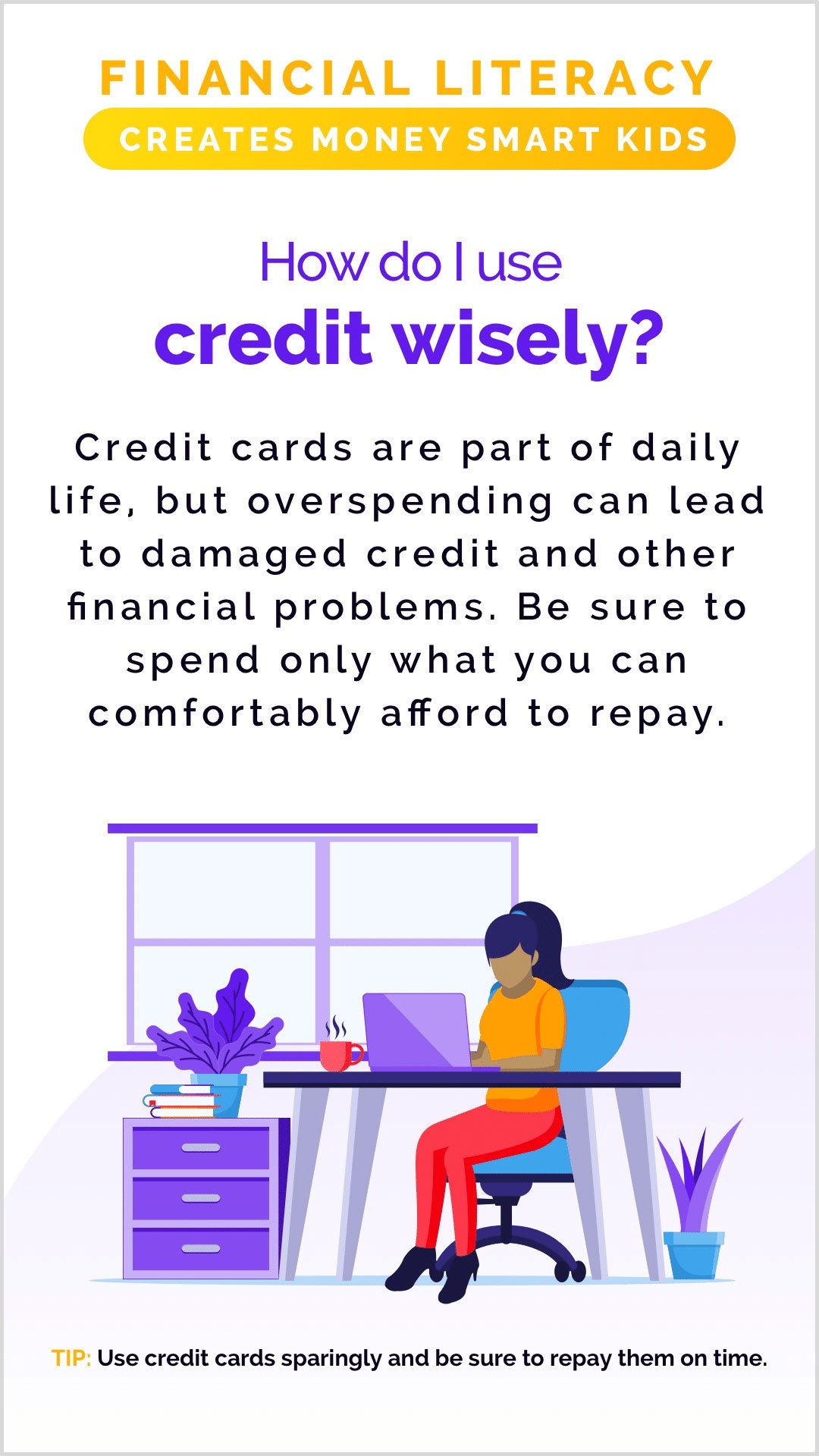 FINANCIAL LITERACY
CREATES MONEY SMART KIDS

How do I use
credit wisely?

Credit cards are part of daily life, but overspending can lead to damaged credit and other financial problems. Be sure to spend only what you can comfortably afford to repay.

TIP: Use credit cards sparingly and be sure to repay them on time.